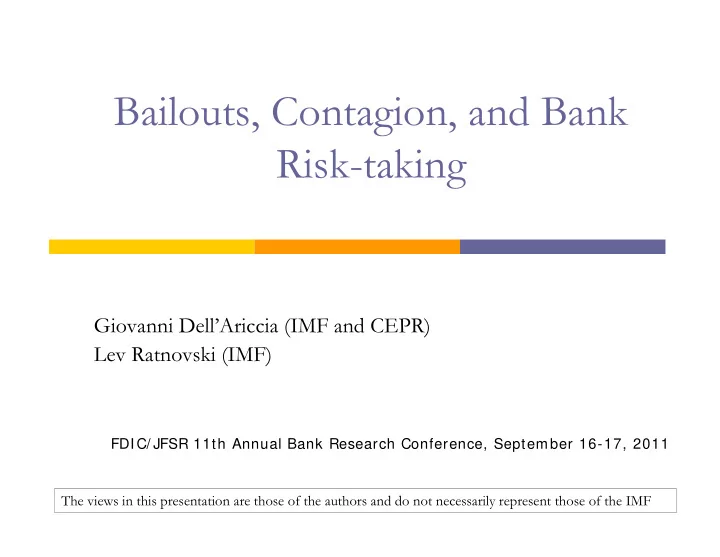 Bailouts, Contagion, and Bank Risk-taking

Giovanni Dell'Ariccia (IMF and CEPR)
Lev Ratnovski (IMF)

FDIC/JFSR 11th Annual Bank Research Conference, September 16-17, 2011

The views in this presentation are those of the authors and do not necessarily represent those of the IMF